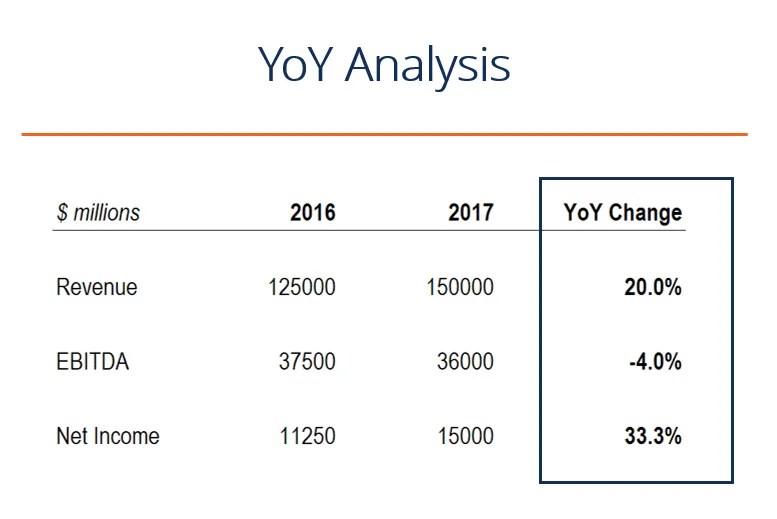 YoY Analysis

| $ millions | 2016 | 2017 | YoY Change |
|---|---|---|---|
| Revenue | 125000 | 150000 | 20.0% |
| EBITDA | 37500 | 36000 | -4.0% |
| Net Income | 11250 | 15000 | 33.3% |